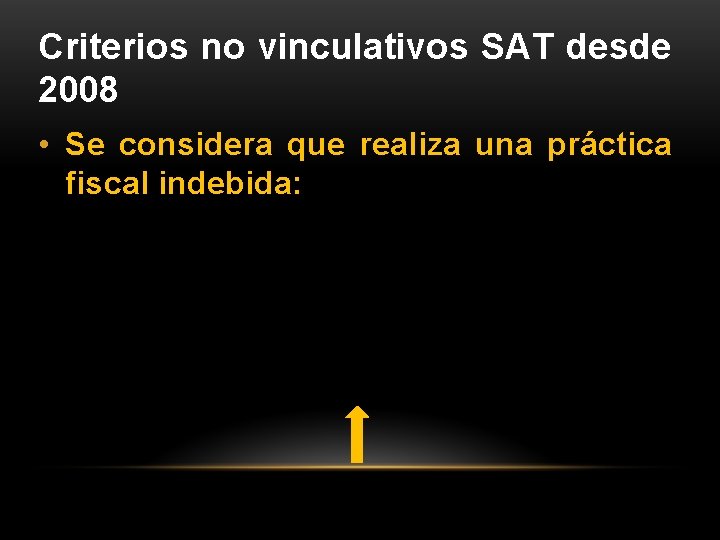 Criterios no vinculativos SAT desde 2008

• Se considera que realiza una práctica fiscal indebida: